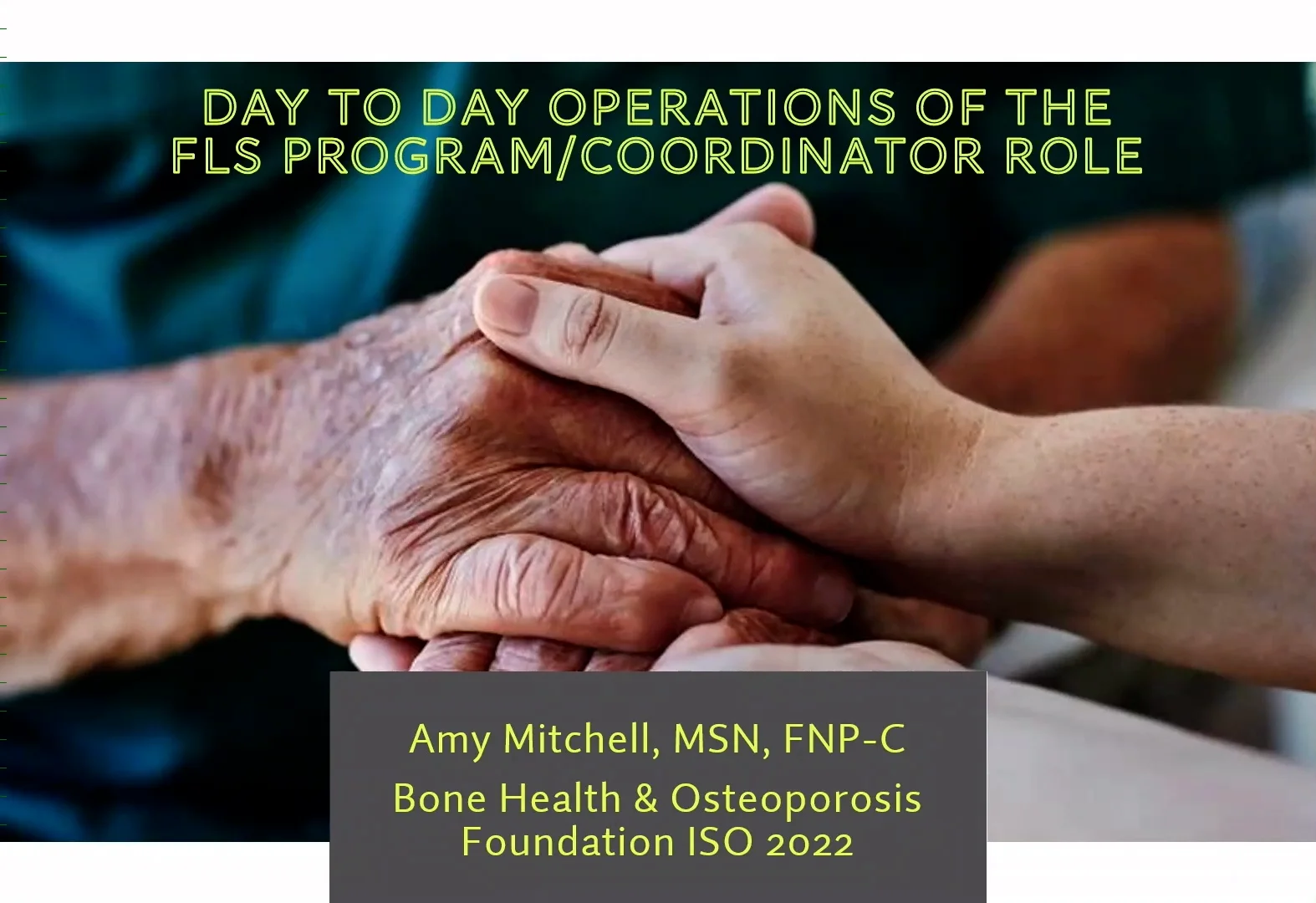 DAY TO DAY OPERATIONS OF THE FLS PROGRAM/COORDINATOR ROLE

Amy Mitchell, MSN, FNP-C

Bone Health & Osteoporosis Foundation ISO 2022